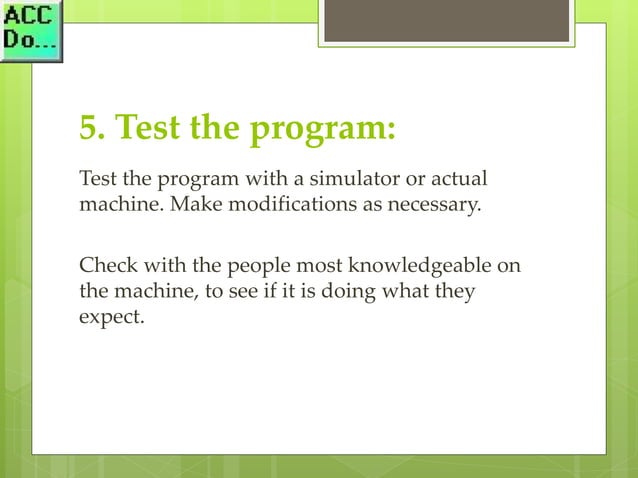 ACC
Do...

5. Test the program:

Test the program with a simulator or actual machine. Make modifications as necessary.

Check with the people most knowledgeable on the machine, to see if it is doing what they expect.